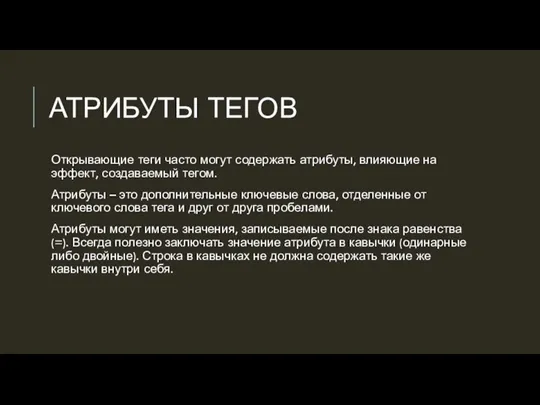 АТРИБУТЫ ТЕГОВ

Открывающие теги часто могут содержать атрибуты, влияющие на эффект, создаваемый тегом.

Атрибуты – это дополнительные ключевые слова, отделенные от ключевого слова тега и друг от друга пробелами.

Атрибуты могут иметь значения, записываемые после знака равенства (=). Всегда полезно заключать значение атрибута в кавычки (одинарные либо двойные). Строка в кавычках не должна содержать такие же кавычки внутри себя.